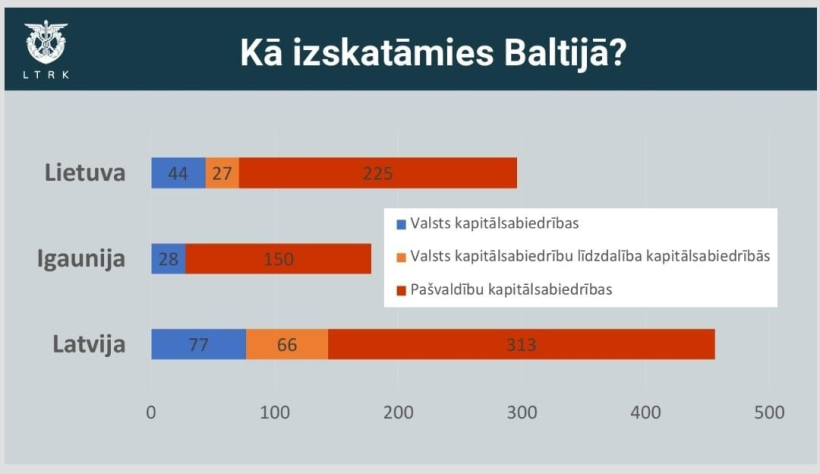 LTRK

Kā izskatāmies Baltijā?

Lietuva 44 27 225

Igaunija 28 150

Latvija 77 66 313

Valsts kapitālsabiedrības
Valsts kapitālsabiedrību līdzdalība kapitālsabiedrībās
Pašvaldību kapitālsabiedrības

0 100 200 300 400 500